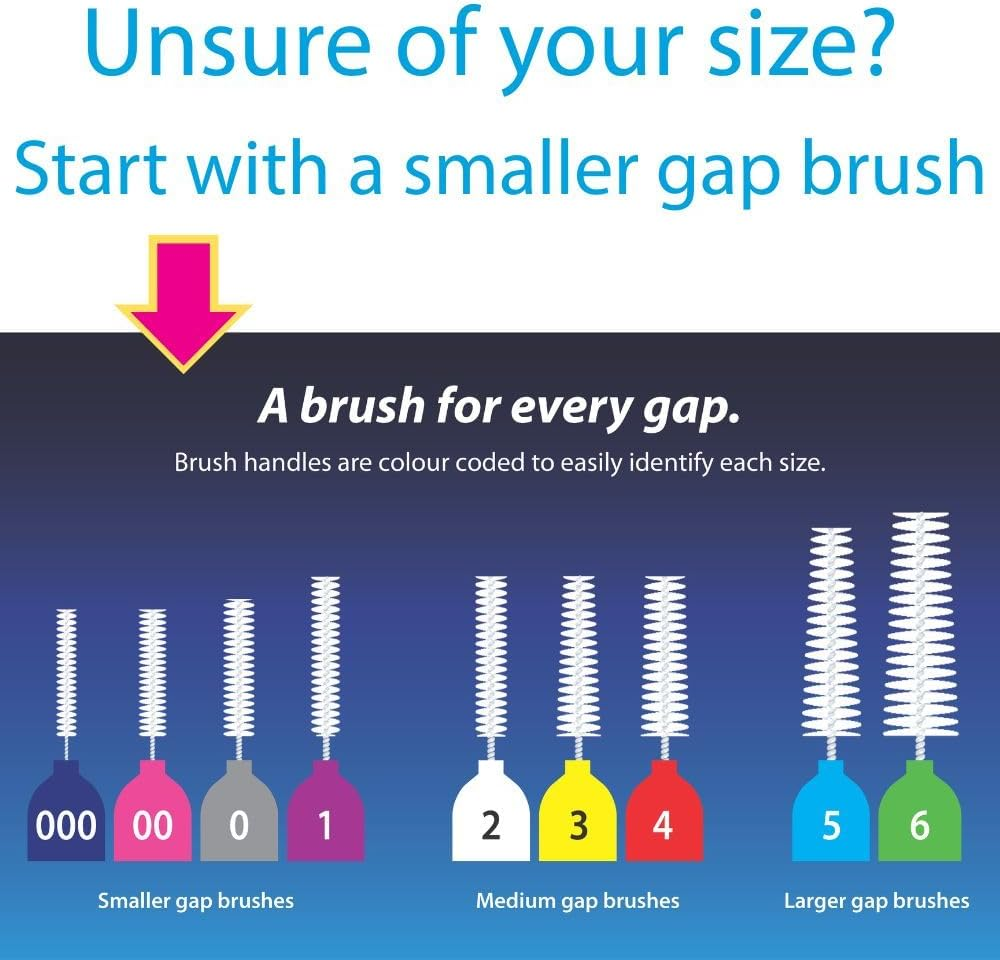 Unsure of your size?
Start with a smaller gap brush

A brush for every gap.
Brush handles are colour coded to easily identify each size.

000 00 0 1
Smaller gap brushes

2 3 4
Medium gap brushes

5 6
Larger gap brushes